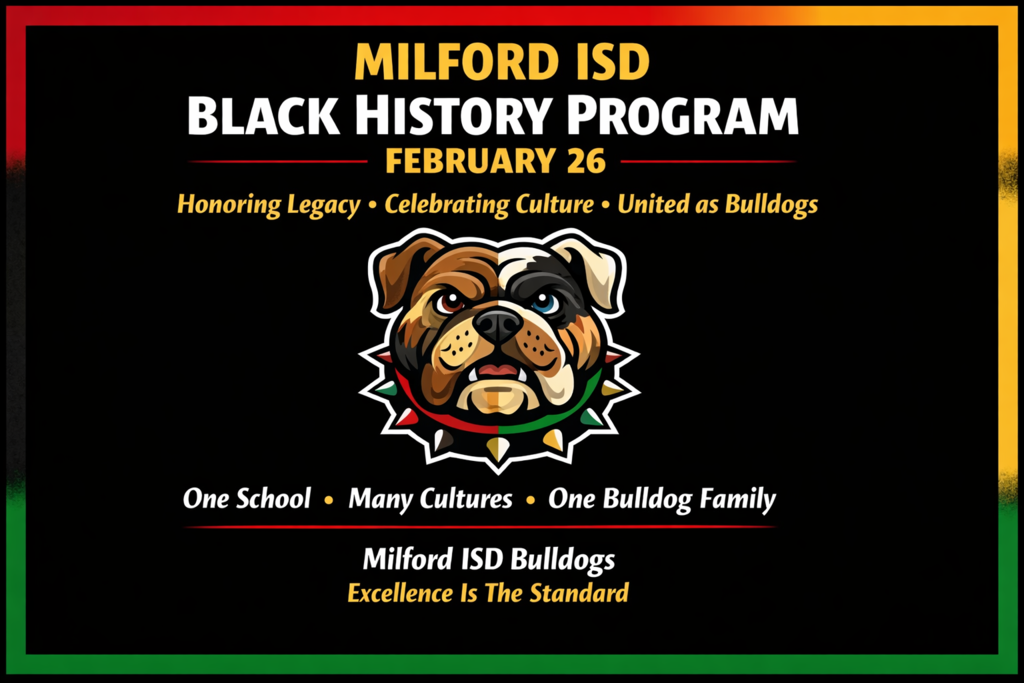 MILFORD ISD
BLACK HISTORY PROGRAM
FEBRUARY 26
Honoring Legacy • Celebrating Culture • United as Bulldogs

One School • Many Cultures • One Bulldog Family

Milford ISD Bulldogs
Excellence Is The Standard